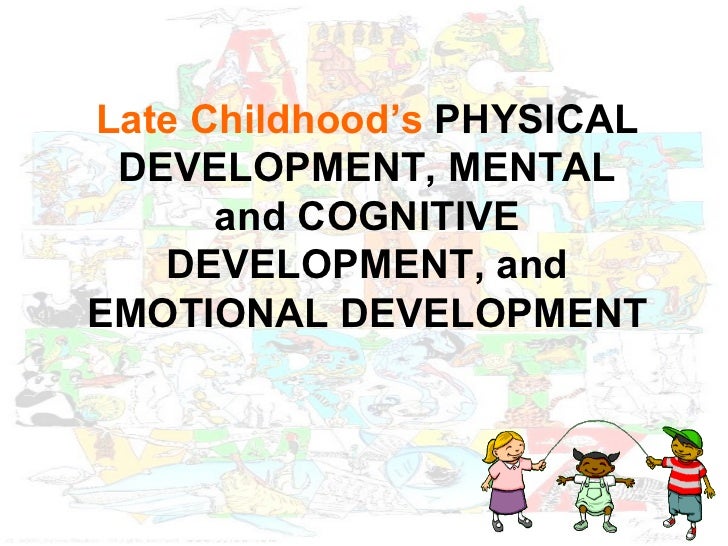 Late Childhood's PHYSICAL DEVELOPMENT, MENTAL and COGNITIVE DEVELOPMENT, and EMOTIONAL DEVELOPMENT